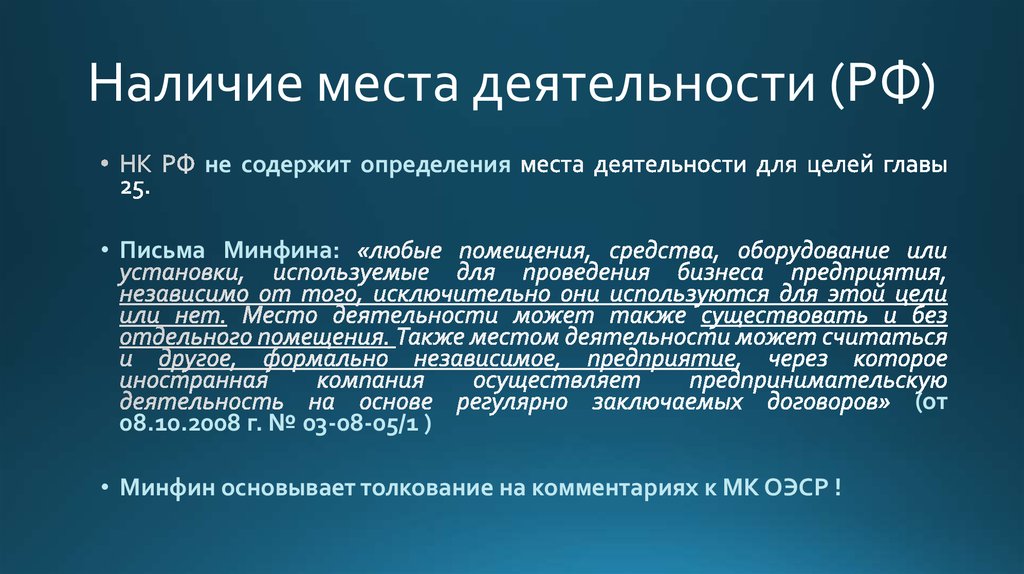 Наличие места деятельности (РФ)

• НК РФ не содержит определения места деятельности для целей главы 25.

• Письма Минфина: «любые помещения, средства, оборудование или установки, используемые для проведения бизнеса предприятия, независимо от того, исключительно они используются для этой цели или нет. Место деятельности может также существовать и без отдельного помещения. Также местом деятельности может считаться и другое, формально независимое, предприятие, через которое иностранная компания осуществляет предпринимательскую деятельность на основе регулярно заключаемых договоров» (от 08.10.2008 г. № 03-08-05/1 )

• Минфин основывает толкование на комментариях к МК ОЭСР !